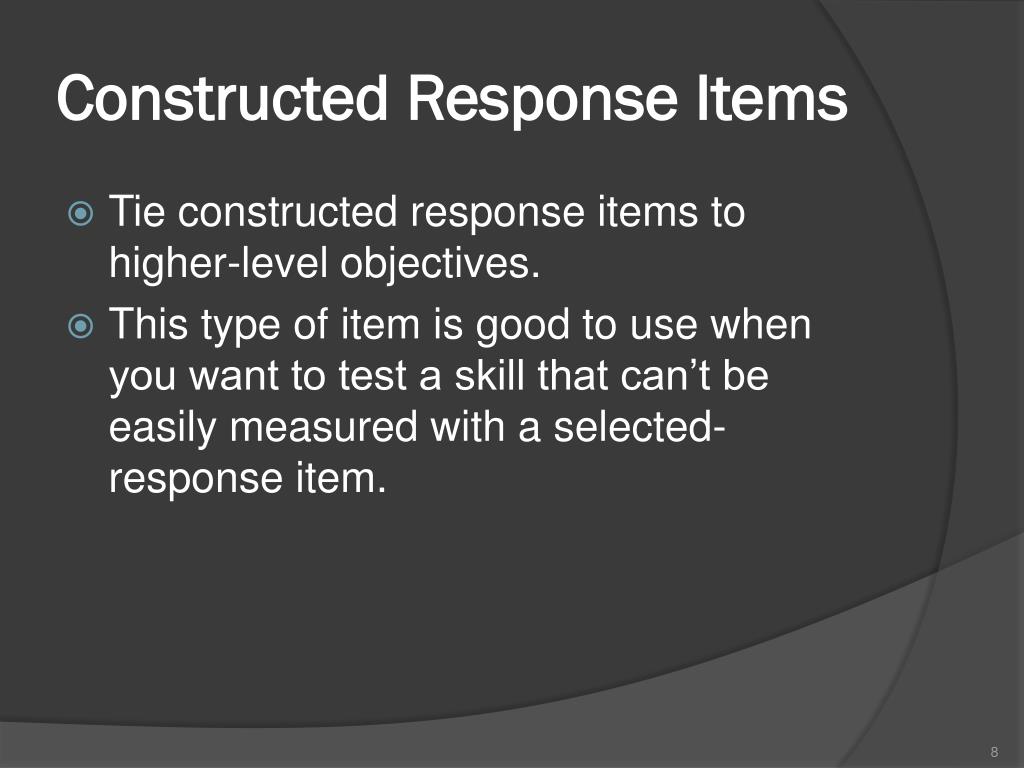 Constructed Response Items

Tie constructed response items to higher-level objectives.

This type of item is good to use when you want to test a skill that can’t be easily measured with a selected-response item.

8